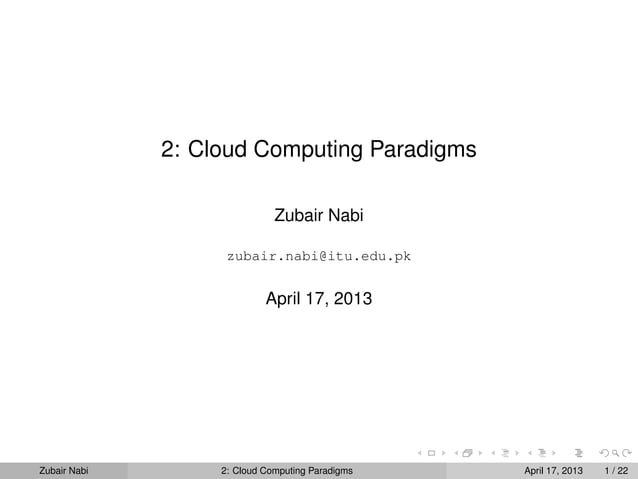 2: Cloud Computing Paradigms

Zubair Nabi

zubair.nabi@itu.edu.pk

April 17, 2013

Zubair Nabi 2: Cloud Computing Paradigms April 17, 2013 1 / 22